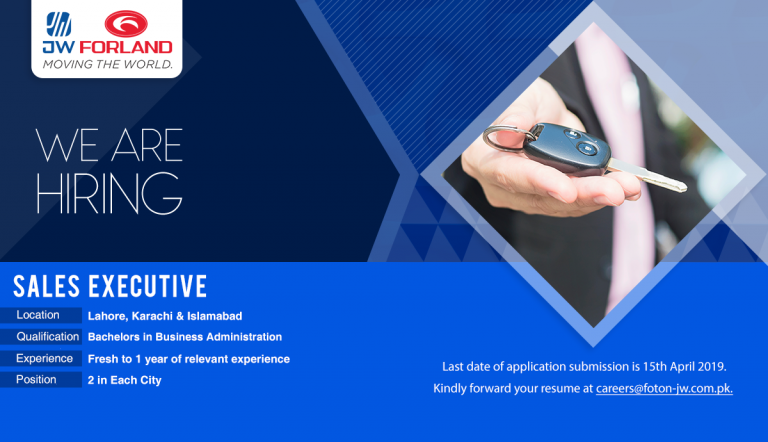 JW FORLAND
MOVING THE WORLD.

WE ARE HIRING

SALES EXECUTIVE

| Location | Lahore, Karachi & Islamabad |
|---|---|
| Qualification | Bachelors in Business Administration |
| Experience | Fresh to 1 year of relevant experience |
| Position | 2 in Each City |

Last date of application submission is 15th April 2019.
Kindly forward your resume at careers@foton-jw.com.pk.